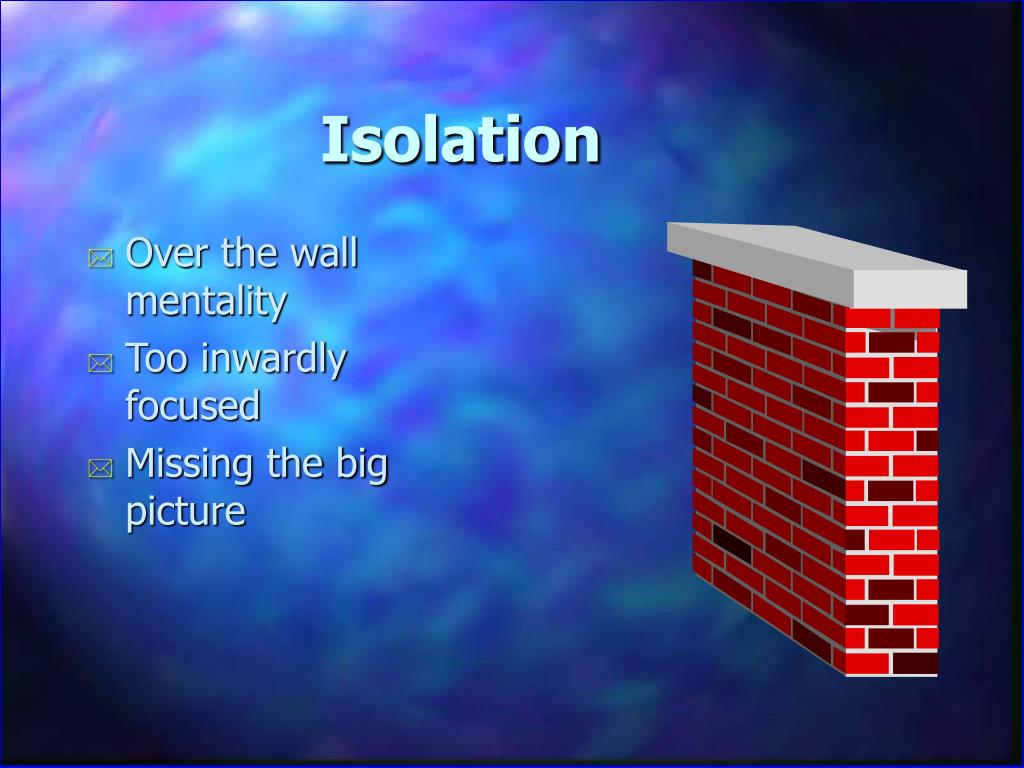 Isolation

Over the wall mentality

Too inwardly focused

Missing the big picture